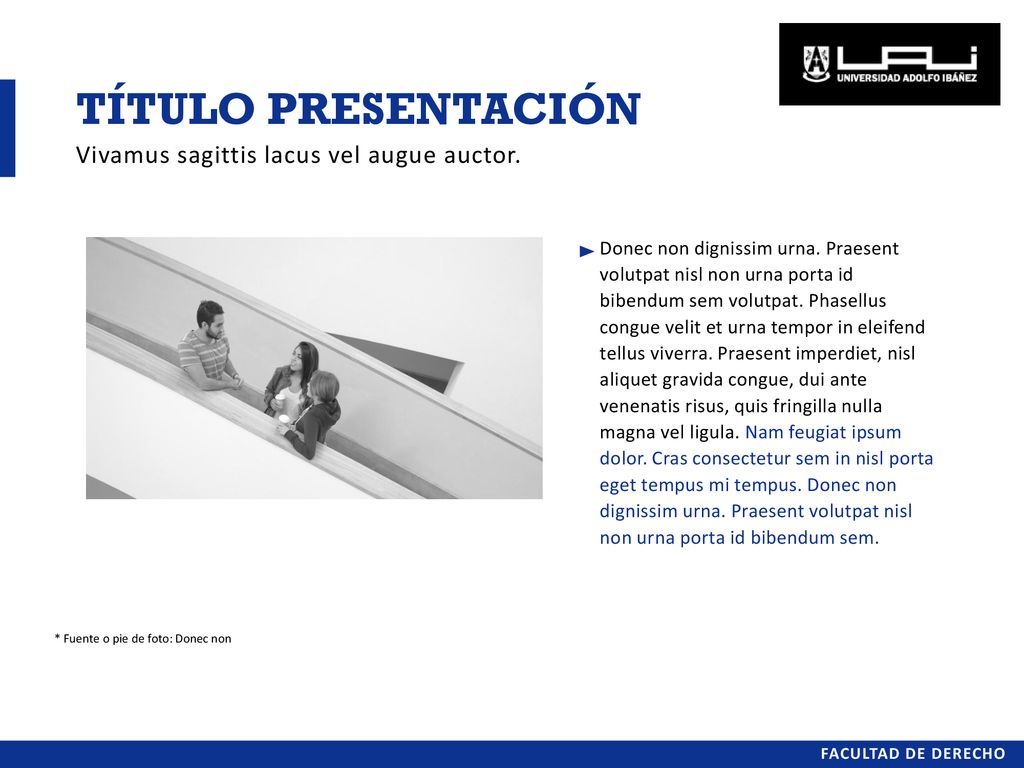 UAI
UNIVERSIDAD ADOLFO IBÁÑEZ

TÍTULO PRESENTACIÓN
Vivamus sagittis lacus vel augue auctor.

Donec non dignissim urna. Praesent volutpat nisl non urna porta id bibendum sem volutpat. Phasellus congue velit et urna tempor in eleifend tellus viverra. Praesent imperdiet, nisl aliquet gravida congue, dui ante venenatis risus, quis fringilla nulla magna vel ligula. Nam feugiat ipsum dolor. Cras consectetur sem in nisl porta eget tempus mi tempus. Donec non dignissim urna. Praesent volutpat nisl non urna porta id bibendum sem.

* Fuente o pie de foto: Donec non

FACULTAD DE DERECHO